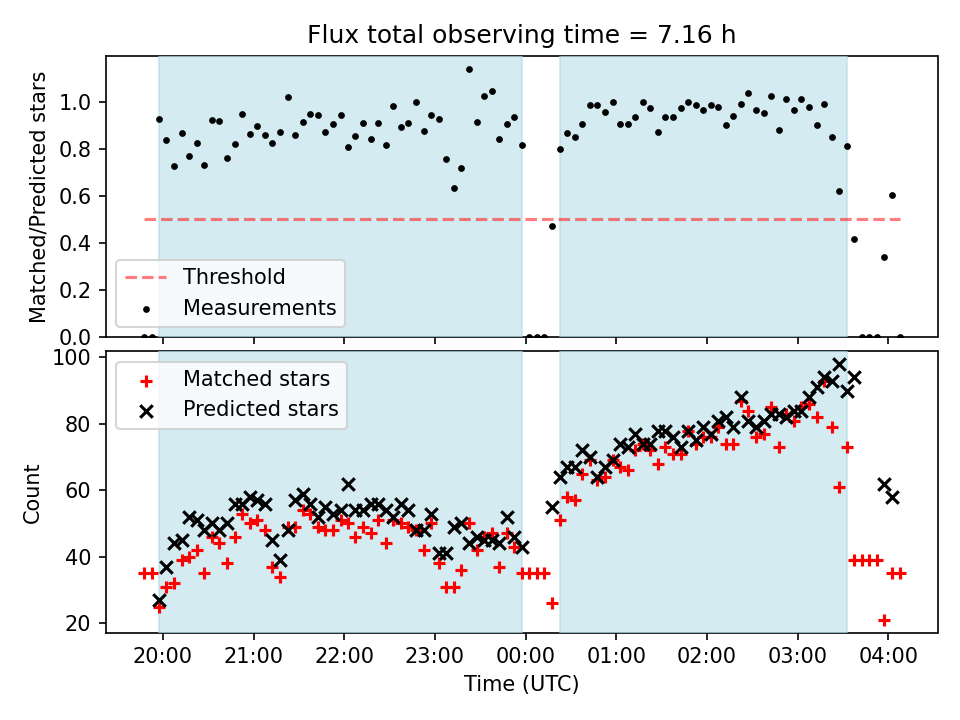 Flux total observing time = 7.16 h

Matched/Predicted stars

1.0
0.8
0.6
0.4
0.2
0.0

Threshold
Measurements

Count

100
80
60
40
20

Matched stars
Predicted stars

20:00 21:00 22:00 23:00 00:00 01:00 02:00 03:00 04:00

Time (UTC)